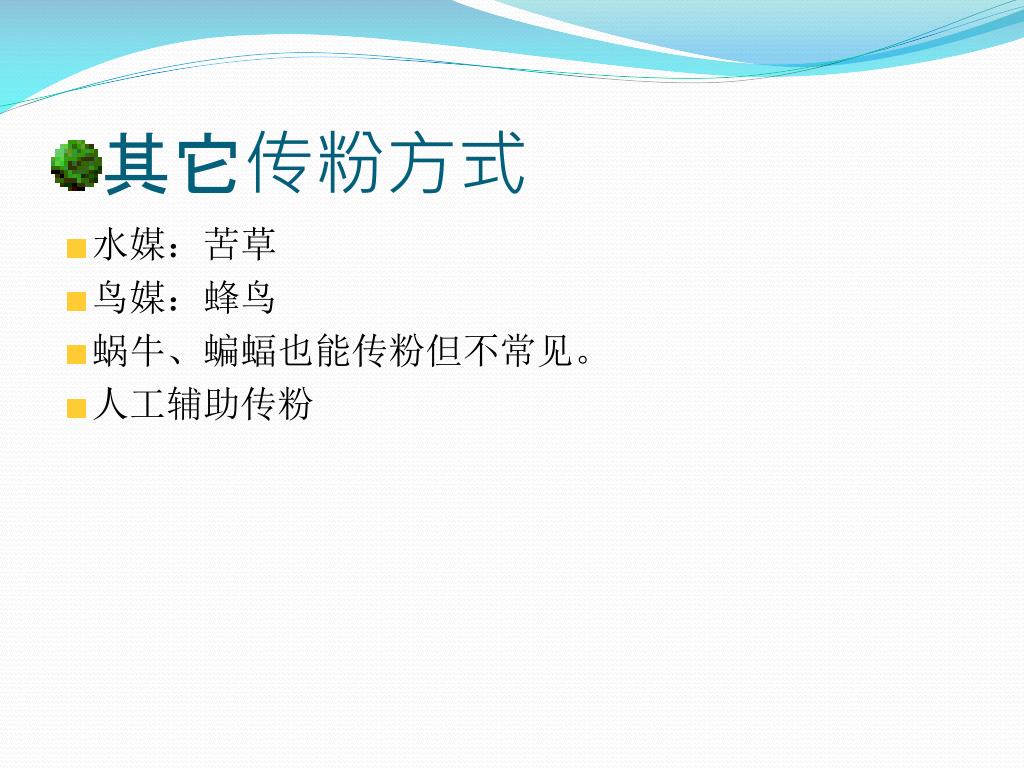 其它传粉方式

水媒：苦草

鸟媒：蜂鸟

蜗牛、蝙蝠也能传粉但不常见。

人工辅助传粉